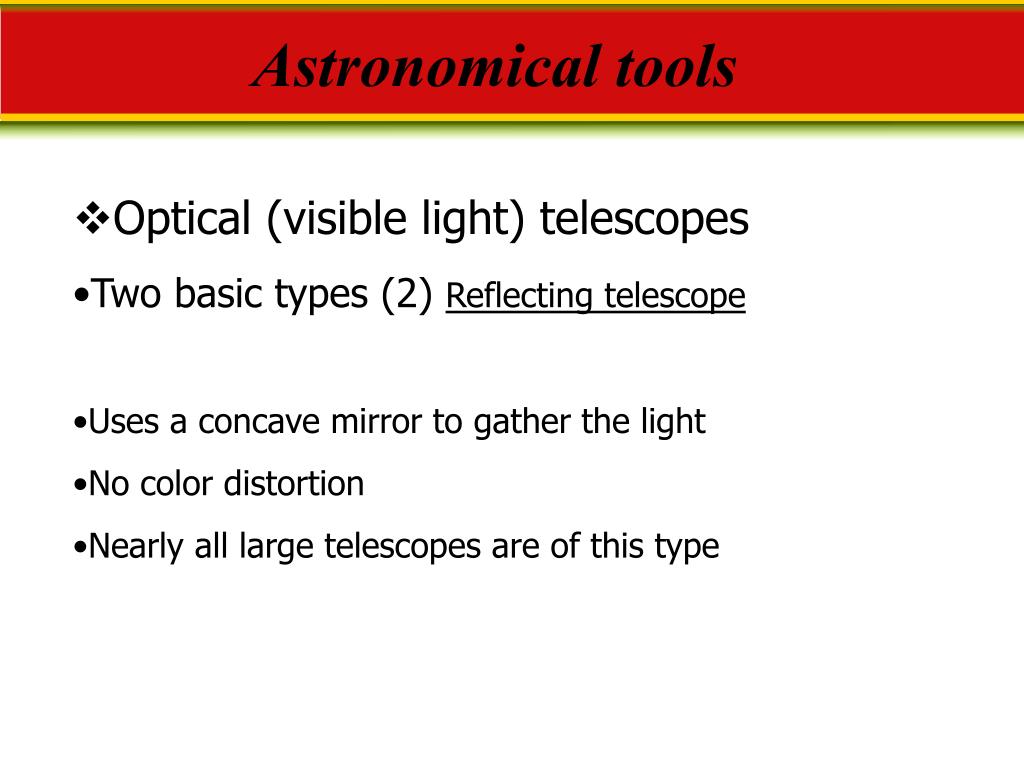 Astronomical tools

❖Optical (visible light) telescopes

•Two basic types (2) Reflecting telescope

•Uses a concave mirror to gather the light

•No color distortion

•Nearly all large telescopes are of this type